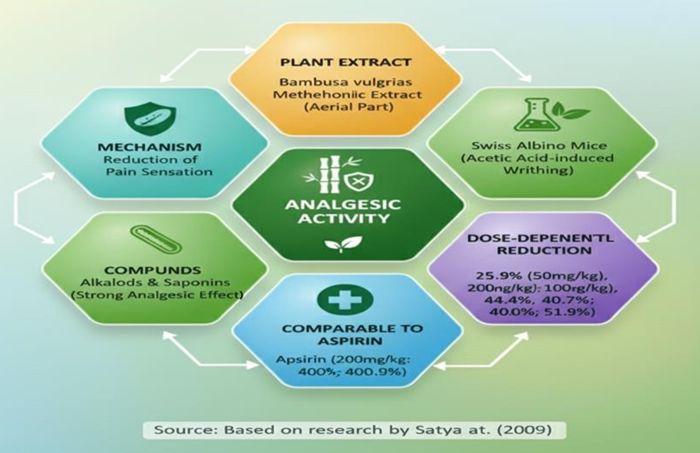 PLANT EXTRACT
Bambusa vulgrias Methehoniic Extract (Aerial Part)

MECHANISM
Reduction of Pain Sensation

Swiss Albino Mice (Acetic Acid-induced Writhing)

ANALGESIC ACTIVITY

COMPUNDS
Alkalods & Saponins (Strong Analgesic Effect)

DOSE-DEPENEN'TL REDUCTION
25.9% (50mg/kg), 200ng/kg); 100rg/kg), 44.4%, 40.7%; 40.0%; 51.9%)

COMPARABLE TO ASPIRIN
Apsirin (200mg/kg: 400%; 400.9%)

Source: Based on research by Satya at. (2009)